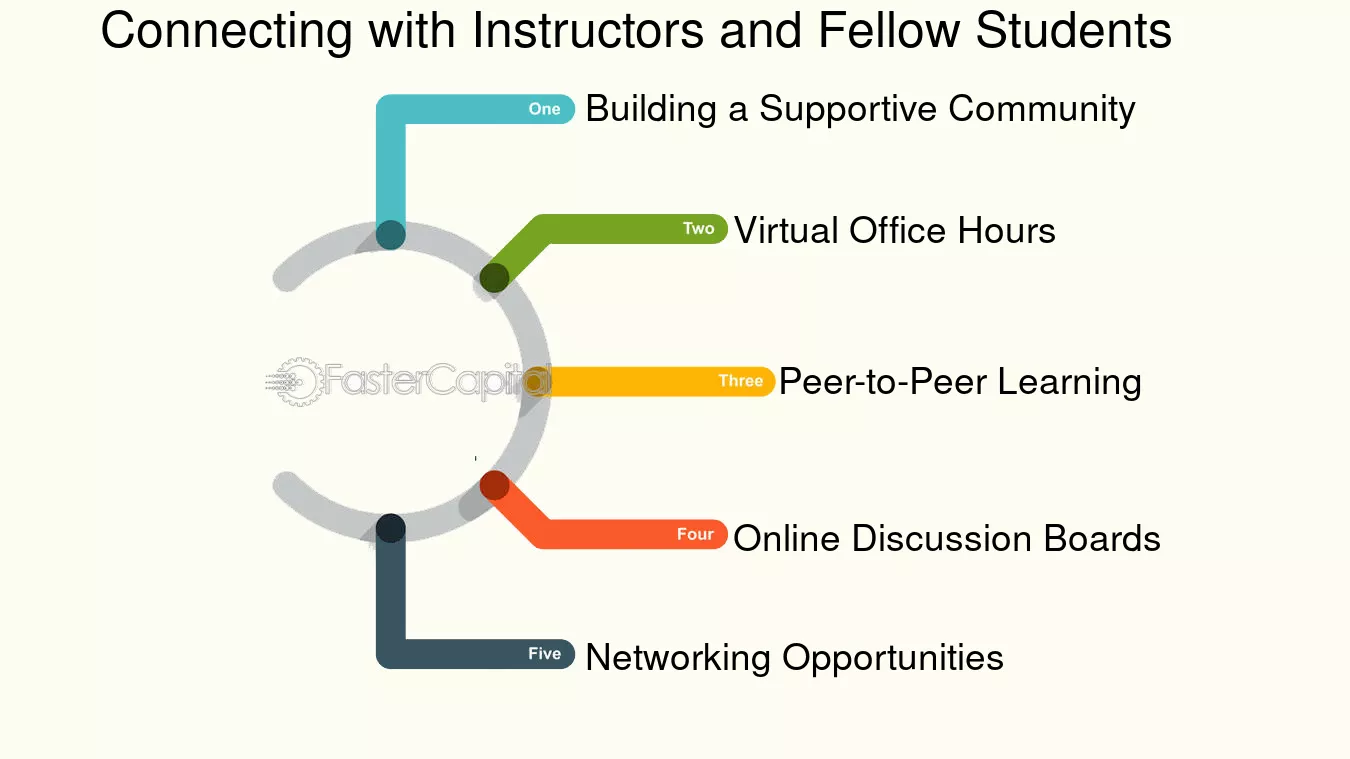 Connecting with Instructors and Fellow Students

One Building a Supportive Community

Two Virtual Office Hours

FasterCapital

Three Peer-to-Peer Learning

Four Online Discussion Boards

Five Networking Opportunities